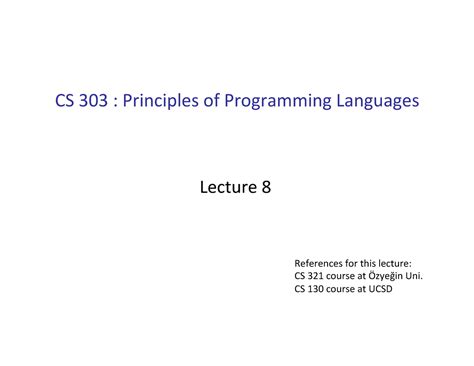 CS 303 : Principles of Programming Languages

Lecture 8

References for this lecture:
CS 321 course at Özyeğin Uni.
CS 130 course at UCSD